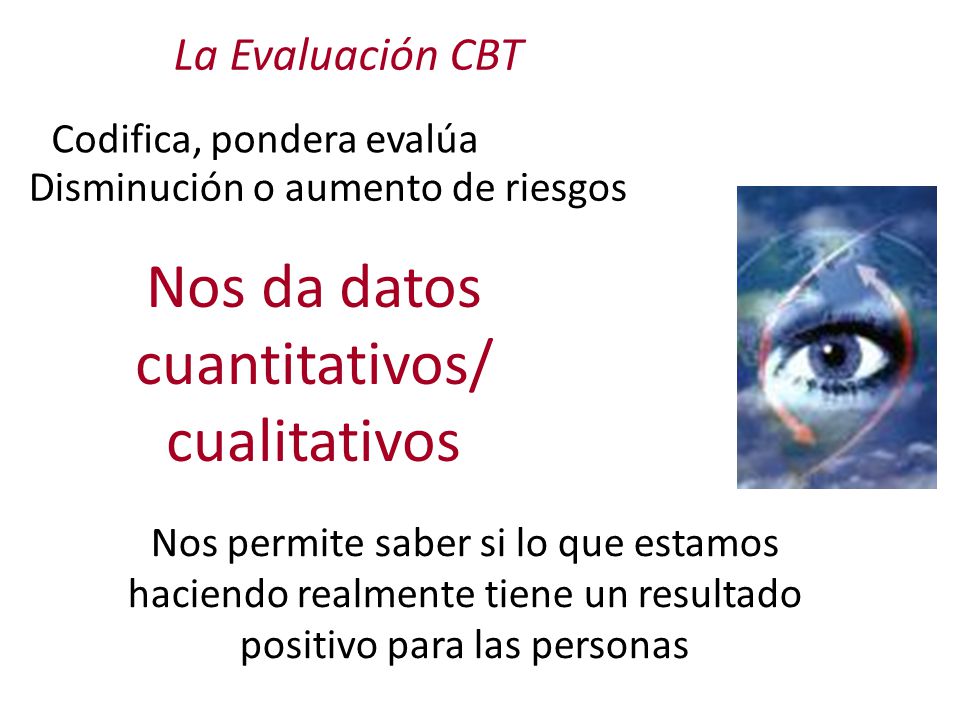 La Evaluación CBT

Codifica, pondera evalúa
Disminución o aumento de riesgos

Nos da datos cuantitativos/ cualitativos

Nos permite saber si lo que estamos haciendo realmente tiene un resultado positivo para las personas